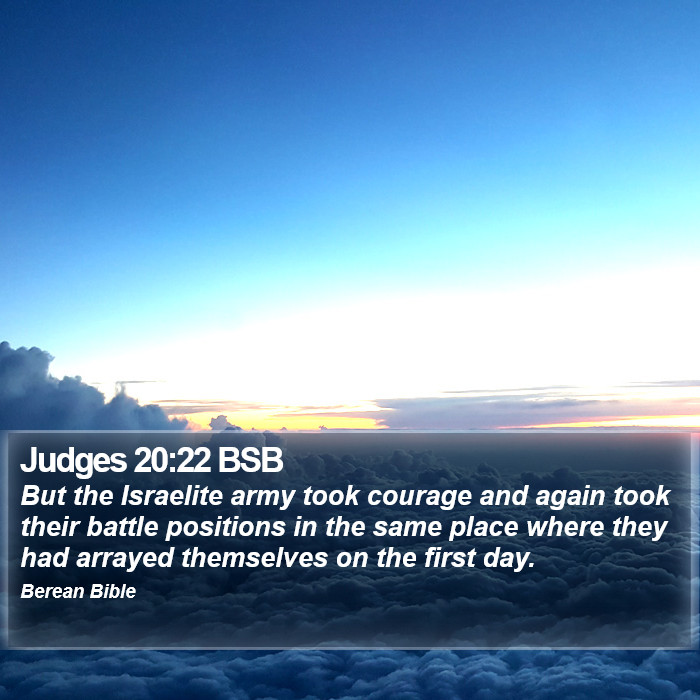 Judges 20:22 BSB

But the Israelite army took courage and again took their battle positions in the same place where they had arrayed themselves on the first day.

Berean Bible